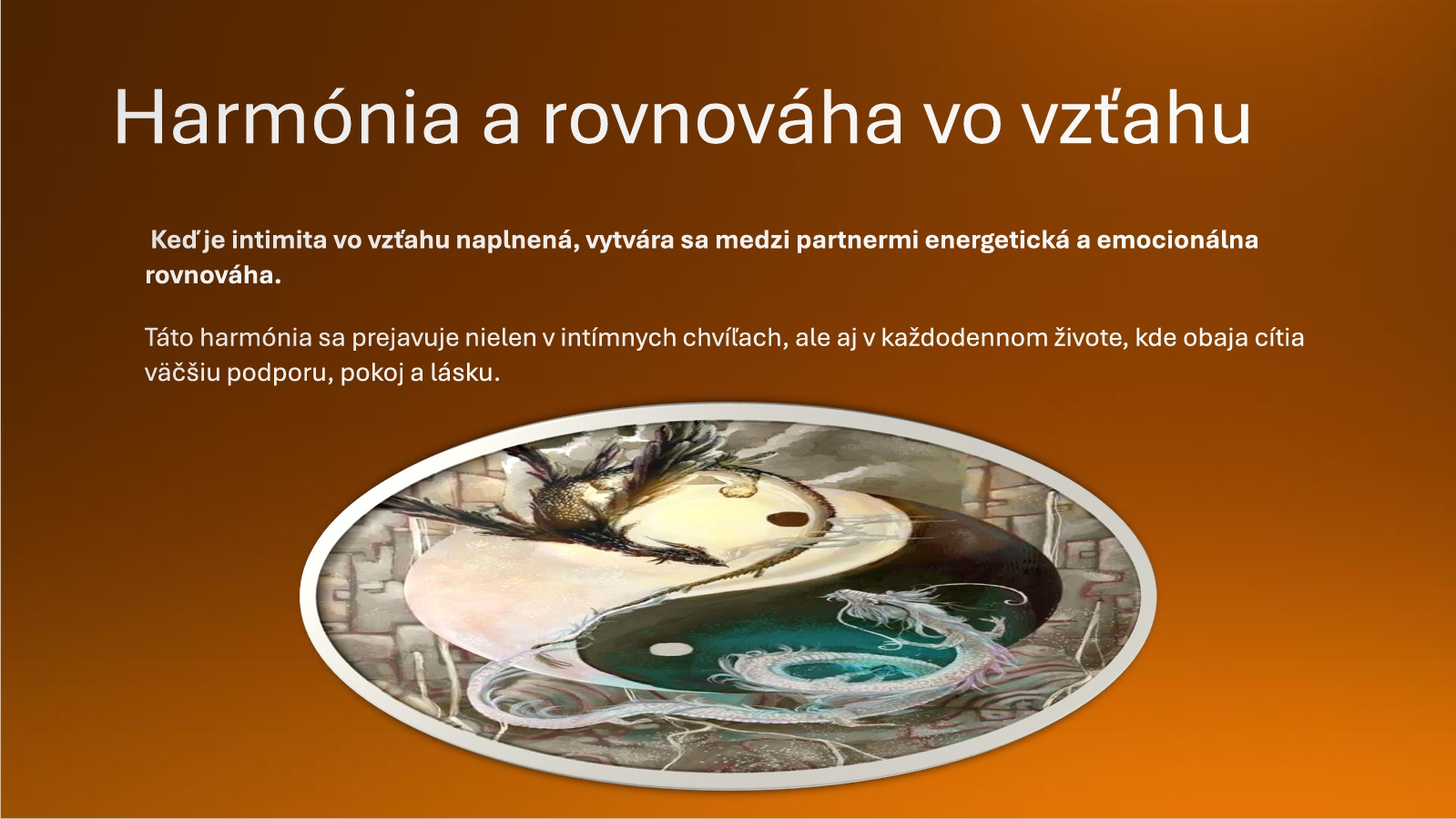 Harmónia a rovnováha vo vzťahu

Keď je intimita vo vzťahu naplnená, vytvára sa medzi partnermi energetická a emocionálna rovnováha.

Táto harmónia sa prejavuje nielen v intímnych chvíľach, ale aj v každodennom živote, kde obaja cítia väčšiu podporu, pokoj a lásku.